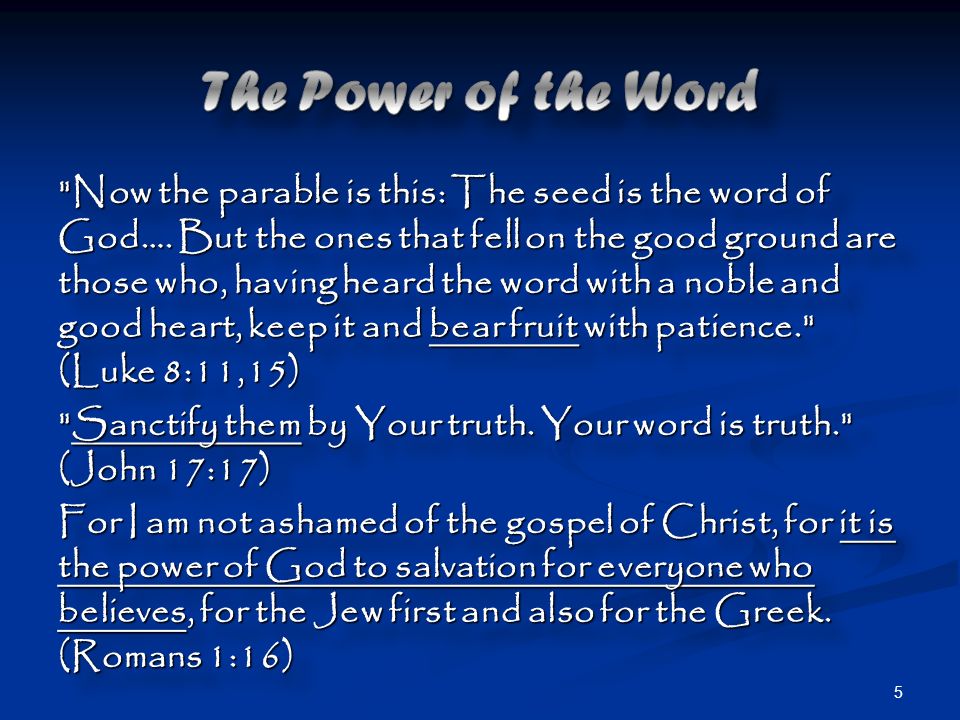 The Power of the Word

"Now the parable is this: The seed is the word of God…. But the ones that fell on the good ground are those who, having heard the word with a noble and good heart, keep it and bear fruit with patience." (Luke 8:11,15)

"Sanctify them by Your truth. Your word is truth." (John 17:17)

For I am not ashamed of the gospel of Christ, for it is the power of God to salvation for everyone who believes, for the Jew first and also for the Greek. (Romans 1:16)

5